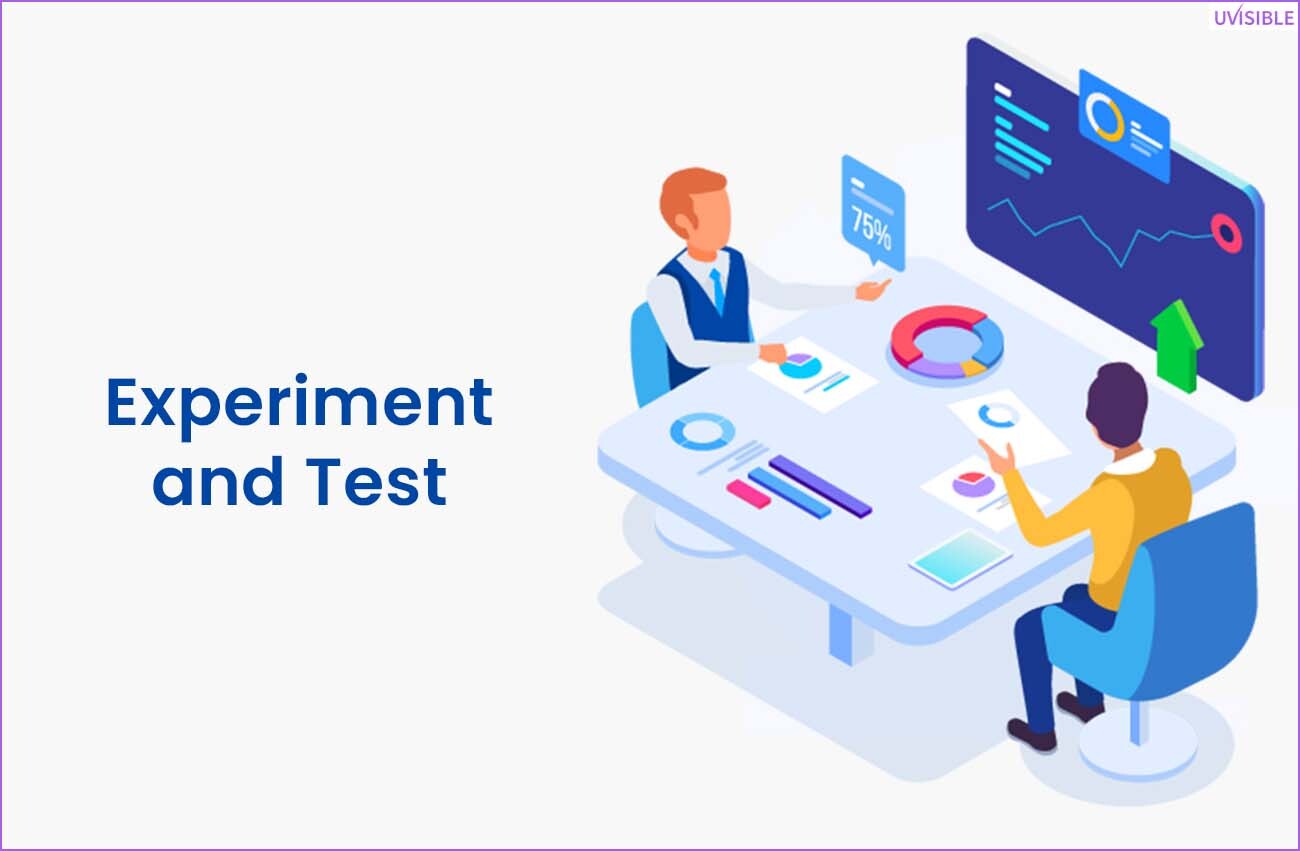 UVISIBLE

Experiment and Test

75%